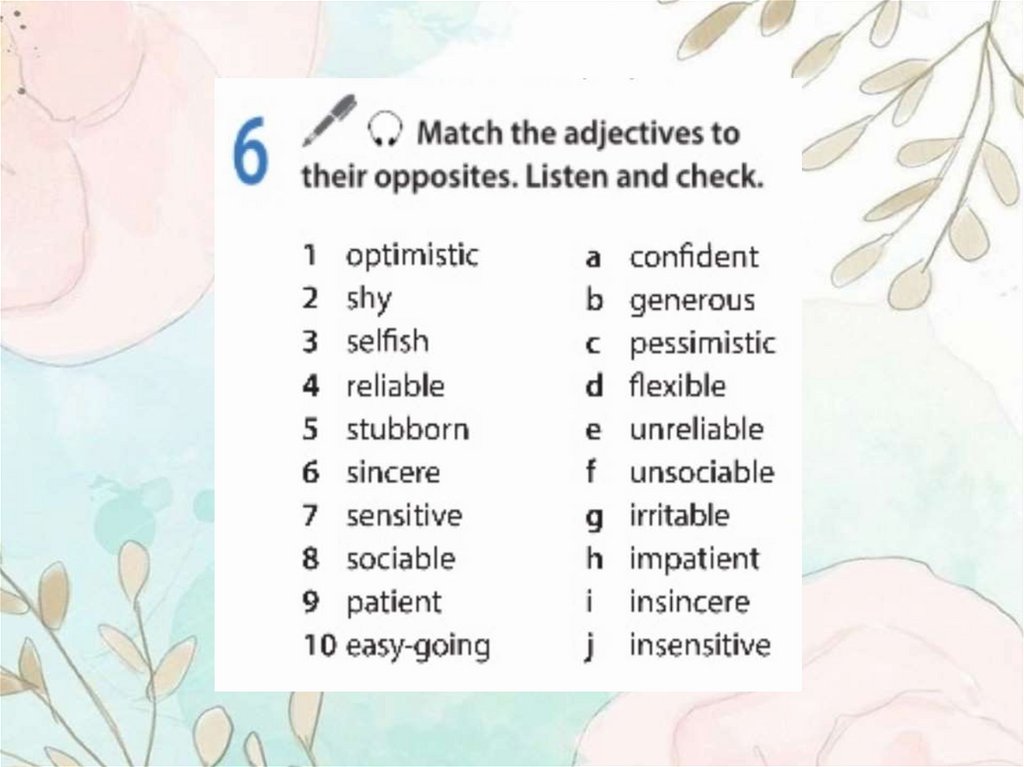 6 Match the adjectives to their opposites. Listen and check.

1 optimistic
2 shy
3 selfish
4 reliable
5 stubborn
6 sincere
7 sensitive
8 sociable
9 patient
10 easy-going

a confident
b generous
c pessimistic
d flexible
e unreliable
f unsociable
g irritable
h impatient
i insincere
j insensitive